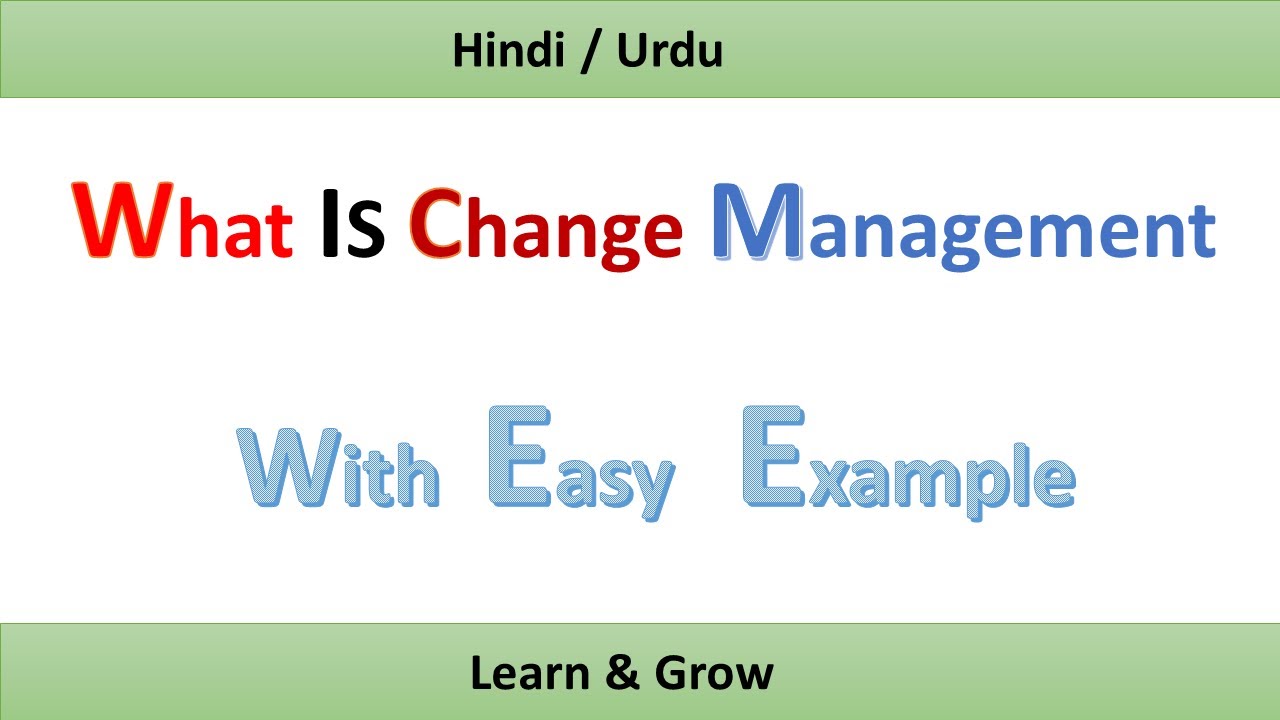 Hindi / Urdu

What Is Change Management

With Easy Example

Learn & Grow